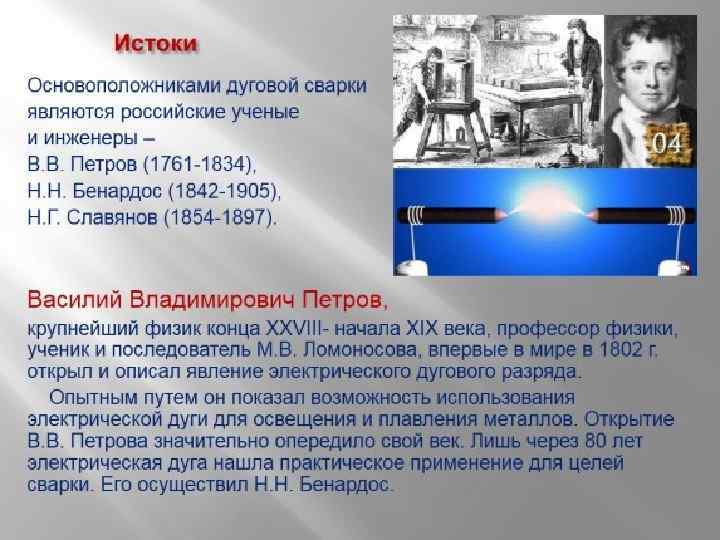 Истоки

Основоположниками дуговой сварки являются российские ученые и инженеры – В.В. Петров (1761-1834), Н.Н. Бенардос (1842-1905), Н.Г. Славянов (1854-1897).

04

Василий Владимирович Петров,

крупнейший физик конца XXVIII- начала XIX века, профессор физики, ученик и последователь М.В. Ломоносова, впервые в мире в 1802 г. открыл и описал явление электрического дугового разряда.

Опытным путем он показал возможность использования электрической дуги для освещения и плавления металлов. Открытие В.В. Петрова значительно опередило свой век. Лишь через 80 лет электрическая дуга нашла практическое применение для целей сварки. Его осуществил Н.Н. Бенардос.